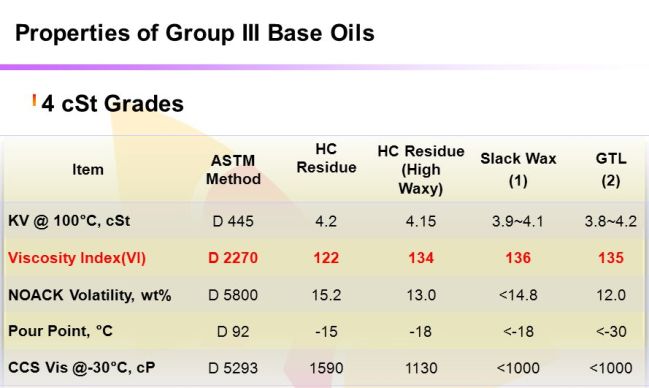 Properties of Group III Base Oils

4 cSt Grades

| Item | ASTM Method | HC Residue | HC Residue (High Waxy) | Slack Wax (1) | GTL (2) |
|---|---|---|---|---|---|
| KV @ 100°C, cSt | D 445 | 4.2 | 4.15 | 3.9~4.1 | 3.8~4.2 |
| Viscosity Index(VI) | D 2270 | 122 | 134 | 136 | 135 |
| NOACK Volatility, wt% | D 5800 | 15.2 | 13.0 | <14.8 | 12.0 |
| Pour Point, °C | D 92 | -15 | -18 | <-18 | <-30 |
| CCS Vis @-30°C, cP | D 5293 | 1590 | 1130 | <1000 | <1000 |